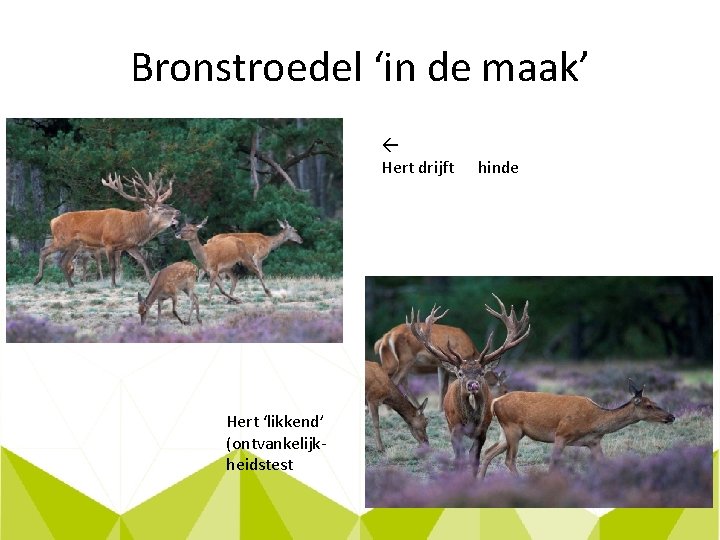 Bronstroedel ‘in de maak’

←
Hert drijft hinde

Hert ‘likkend’ (ontvankelijkheidstest